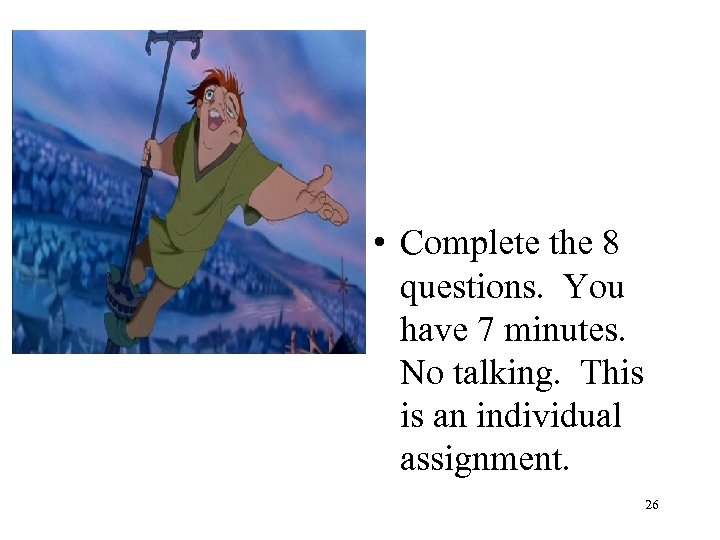 • Complete the 8 questions. You have 7 minutes. No talking. This is an individual assignment.

26